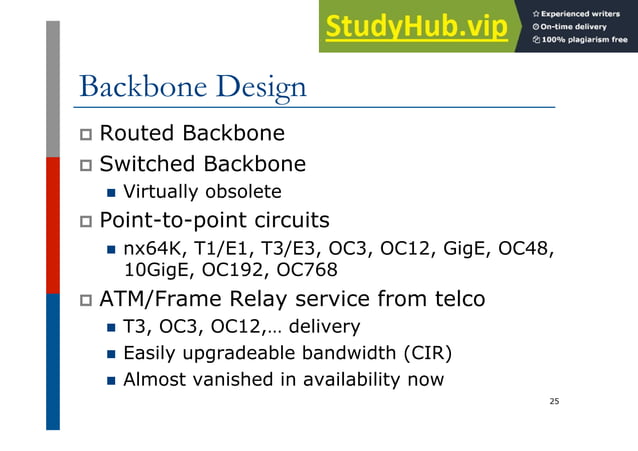 StudyHub.vip
Experienced writers
On-time delivery
100% plagiarism free

Backbone Design

Routed Backbone

Switched Backbone

Virtually obsolete

Point-to-point circuits

nx64K, T1/E1, T3/E3, OC3, OC12, GigE, OC48, 10GigE, OC192, OC768

ATM/Frame Relay service from telco

T3, OC3, OC12,… delivery

Easily upgradeable bandwidth (CIR)

Almost vanished in availability now

25